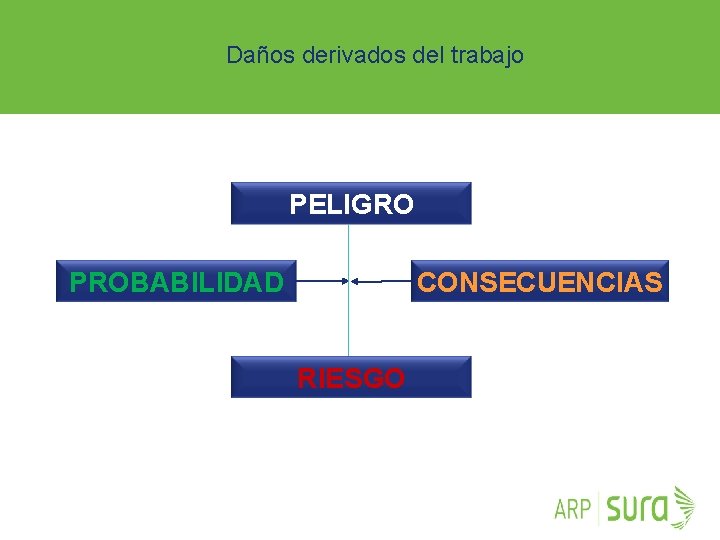 Daños derivados del trabajo

PELIGRO

PROBABILIDAD

CONSECUENCIAS

RIESGO

ARP sura